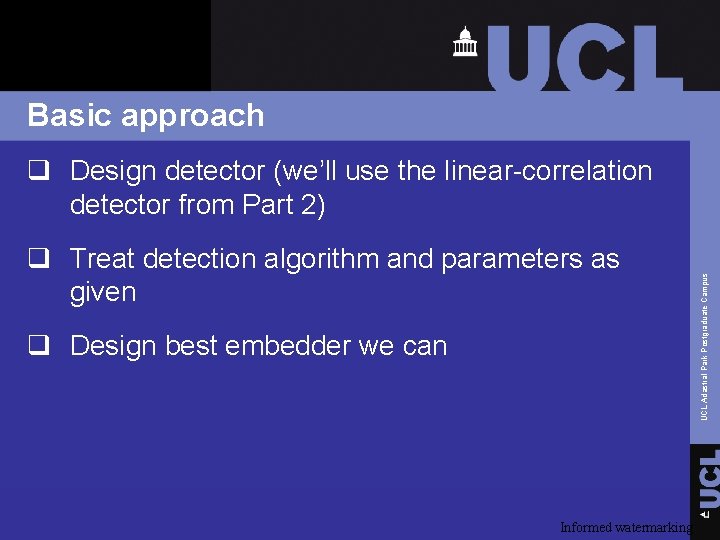 UCL

Basic approach

❑ Design detector (we'll use the linear-correlation detector from Part 2)

❑ Treat detection algorithm and parameters as given

❑ Design best embedder we can

UCL Adastral Park Postgraduate Campus

UCL

Informed watermarking